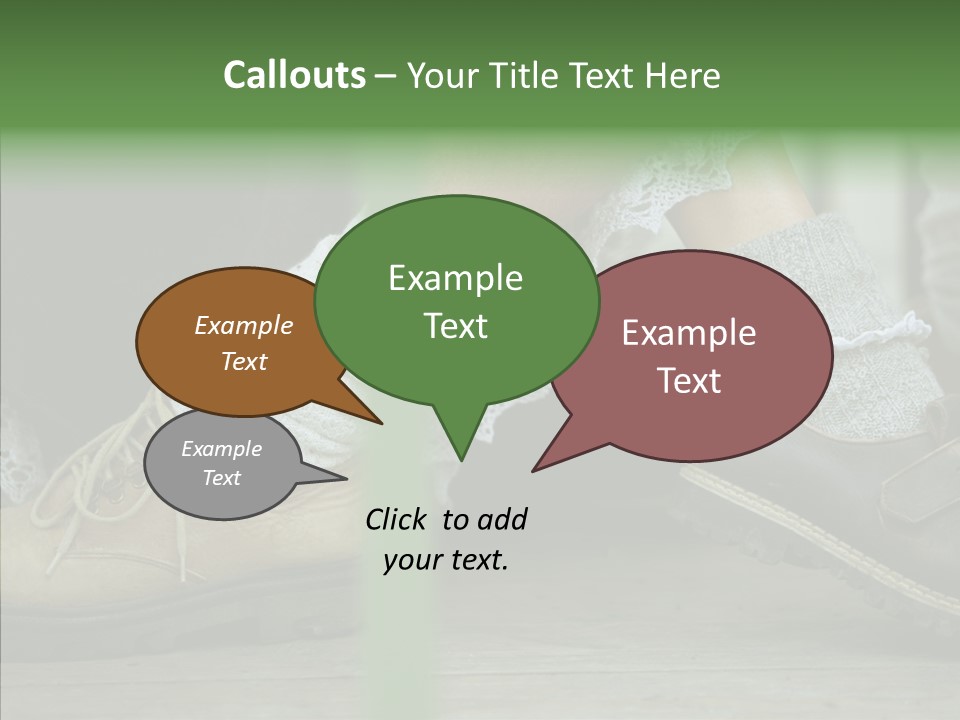 Callouts – Your Title Text Here

Example Text

Example Text

Example Text

Example Text

Click to add your text.